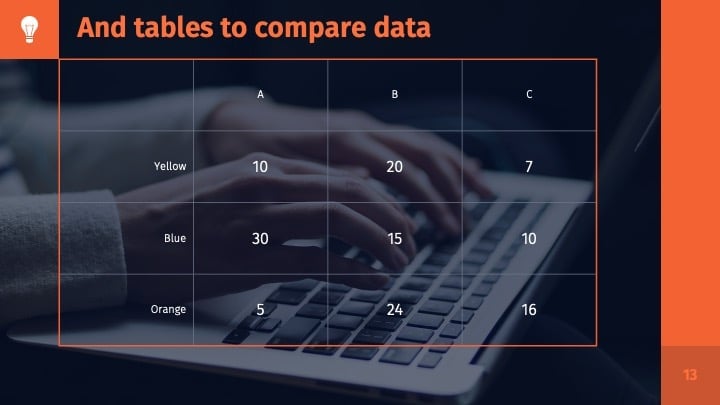 And tables to compare data

| | A | B | C |
|---|---|---|---|
| Yellow | 10 | 20 | 7 |
| Blue | 30 | 15 | 10 |
| Orange | 5 | 24 | 16 |

13